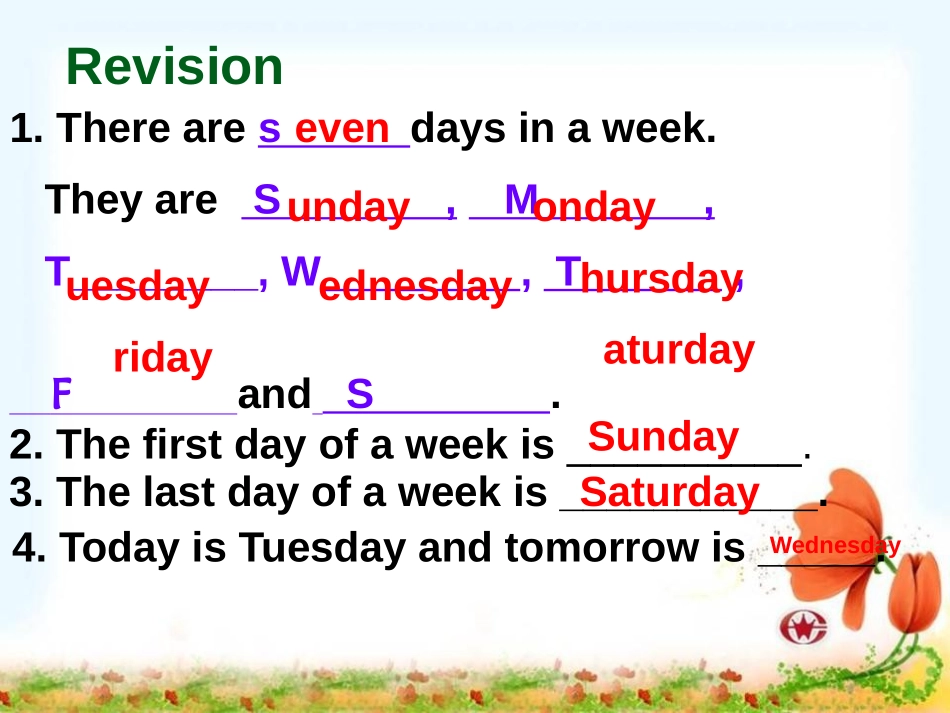 Revision

1. There are s even days in a week.

They are S unday , M onday , T uesday , W ednesday , T hursday ,

F riday and S aturday .

2. The first day of a week is Sunday .

3. The last day of a week is Saturday .

4. Today is Tuesday and tomorrow is Wednesday .